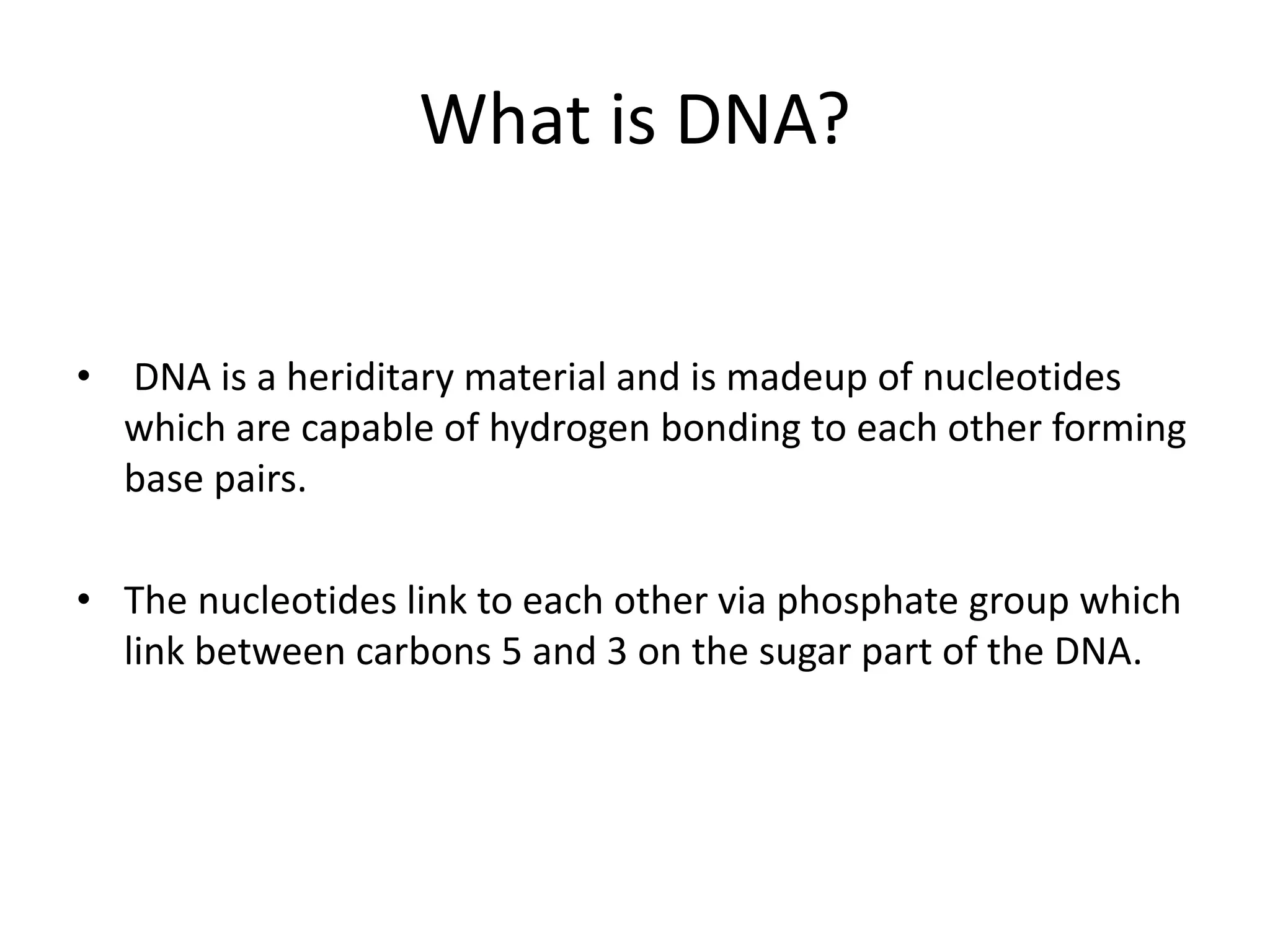 What is DNA?

• DNA is a heriditary material and is madeup of nucleotides which are capable of hydrogen bonding to each other forming base pairs.

• The nucleotides link to each other via phosphate group which link between carbons 5 and 3 on the sugar part of the DNA.